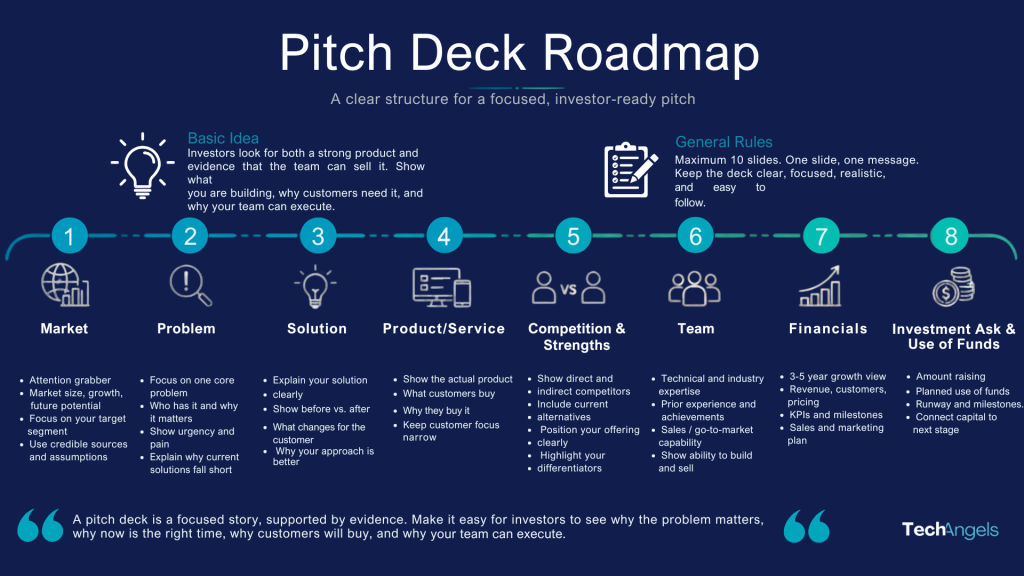 Pitch Deck Roadmap

A clear structure for a focused, investor-ready pitch

Basic Idea
Investors look for both a strong product and evidence that the team can sell it. Show what you are building, why customers need it, and why your team can execute.

General Rules
Maximum 10 slides. One slide, one message. Keep the deck clear, focused, realistic, and easy to follow.

1
Market
- Attention grabber
- Market size, growth, future potential
- Focus on your target segment
- Use credible sources and assumptions

2
Problem
- Focus on one core problem
- Who has it and why it matters
- Show urgency and pain
- Explain why current solutions fall short

3
Solution
- Explain your solution clearly
- Show before vs. after
- What changes for the customer
- Why your approach is better

4
Product/Service
- Show the actual product
- What customers buy
- Why they buy it
- Keep customer focus narrow

5
VS
Competition & Strengths
- Show direct and indirect competitors
- Include current alternatives
- Position your offering clearly
- Highlight your differentiators

6
Team
- Technical and industry expertise
- Prior experience and achievements
- Sales / go-to-market capability
- Show ability to build and sell

7
Financials
- 3-5 year growth view
- Revenue, customers, pricing
- KPIs and milestones
- Sales and marketing plan

8
Investment Ask & Use of Funds
- Amount raising
- Planned use of funds
- Runway and milestones.
- Connect capital to next stage

A pitch deck is a focused story, supported by evidence. Make it easy for investors to see why the problem matters, why now is the right time, why customers will buy, and why your team can execute.

TechAngels